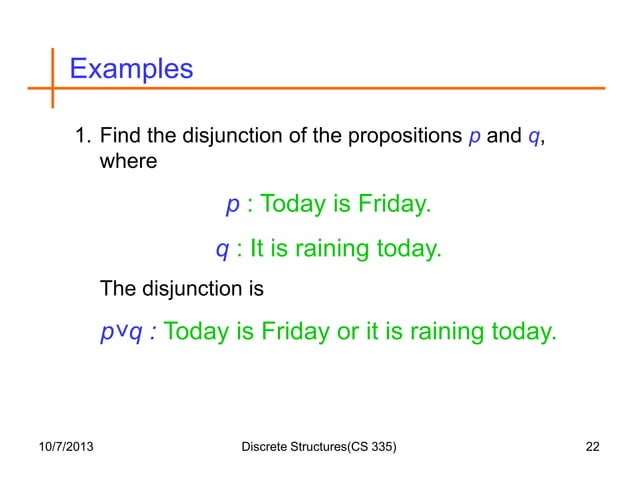 Examples

1. Find the disjunction of the propositions $p$ and $q$, where

$p$ : Today is Friday.

$q$ : It is raining today.

The disjunction is

$p \vee q$ : Today is Friday or it is raining today.

10/7/2013

Discrete Structures(CS 335)

22